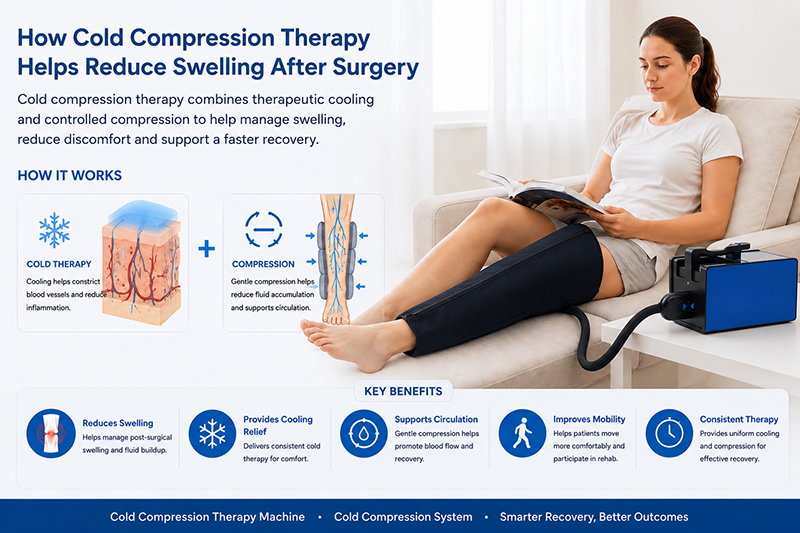 How Cold Compression Therapy Helps Reduce Swelling After Surgery

Cold compression therapy combines therapeutic cooling and controlled compression to help manage swelling, reduce discomfort and support a faster recovery.

HOW IT WORKS

COLD THERAPY

Cooling helps constrict blood vessels and reduce inflammation.

+

COMPRESSION

Gentle compression helps reduce fluid accumulation and supports circulation.

KEY BENEFITS

Reduces Swelling
Helps manage post-surgical swelling and fluid buildup.

Provides Cooling Relief
Delivers consistent cold therapy for comfort.

Supports Circulation
Gentle compression helps promote blood flow and recovery.

Improves Mobility
Helps patients move more comfortably and participate in rehab.

Consistent Therapy
Provides uniform cooling and compression for effective recovery.

Cold Compression Therapy Machine • Cold Compression System • Smarter Recovery, Better Outcomes